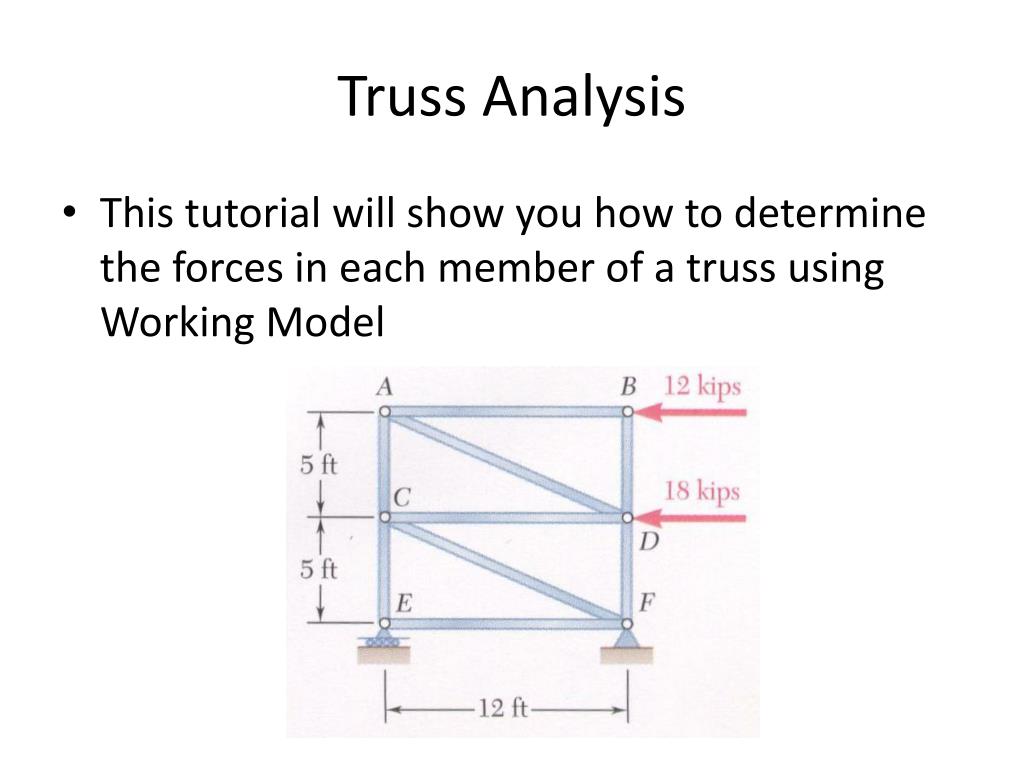 Truss Analysis

• This tutorial will show you how to determine the forces in each member of a truss using Working Model

A
B
12 kips
5 ft
C
18 kips
D
5 ft
E
F
12 ft